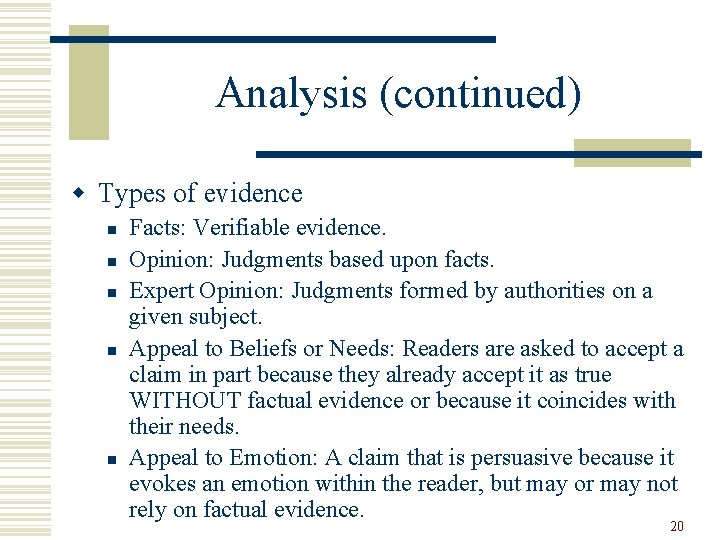 Analysis (continued)

Types of evidence

Facts: Verifiable evidence.

Opinion: Judgments based upon facts.

Expert Opinion: Judgments formed by authorities on a given subject.

Appeal to Beliefs or Needs: Readers are asked to accept a claim in part because they already accept it as true WITHOUT factual evidence or because it coincides with their needs.

Appeal to Emotion: A claim that is persuasive because it evokes an emotion within the reader, but may or may not rely on factual evidence.

20